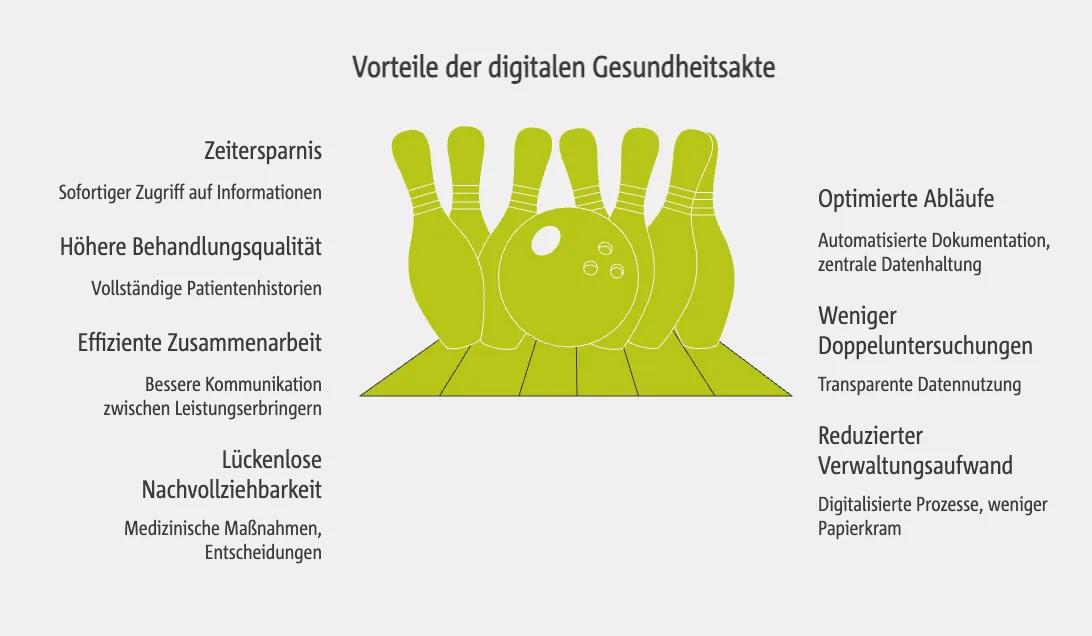 Vorteile der digitalen Gesundheitsakte

Zeitersparnis

Sofortiger Zugriff auf Informationen

Höhere Behandlungsqualität

Vollständige Patientenhistorien

Effiziente Zusammenarbeit

Bessere Kommunikation zwischen Leistungserbringern

Lückenlose Nachvollziehbarkeit

Medizinische Maßnahmen, Entscheidungen

Optimierte Abläufe

Automatisierte Dokumentation, zentrale Datenhaltung

Weniger Doppeluntersuchungen

Transparente Datennutzung

Reduzierter Verwaltungsaufwand

Digitalisierte Prozesse, weniger Papierkram